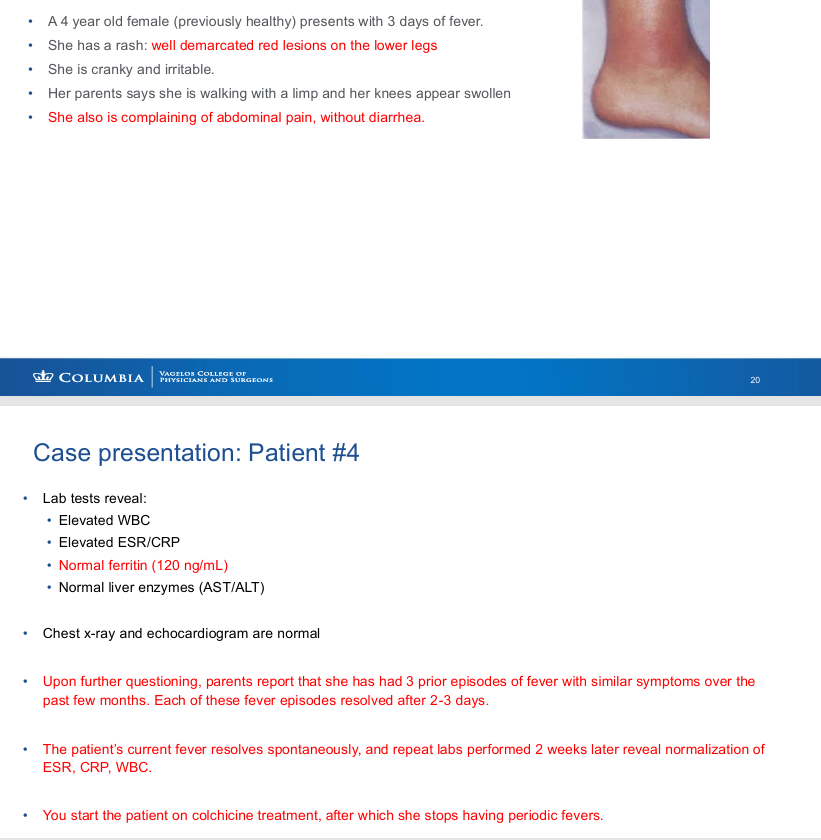 • A 4 year old female (previously healthy) presents with 3 days of fever.
• She has a rash: well demarcated red lesions on the lower legs
• She is cranky and irritable.
• Her parents says she is walking with a limp and her knees appear swollen
• She also is complaining of abdominal pain, without diarrhea.

COLUMBIA | VAGELOS COLLEGE OF PHYSICIANS AND SURGEONS

20

Case presentation: Patient #4

• Lab tests reveal:
• Elevated WBC
• Elevated ESR/CRP
• Normal ferritin (120 ng/mL)
• Normal liver enzymes (AST/ALT)

• Chest x-ray and echocardiogram are normal

• Upon further questioning, parents report that she has had 3 prior episodes of fever with similar symptoms over the past few months. Each of these fever episodes resolved after 2-3 days.

• The patient's current fever resolves spontaneously, and repeat labs performed 2 weeks later reveal normalization of ESR, CRP, WBC.

• You start the patient on colchicine treatment, after which she stops having periodic fevers.